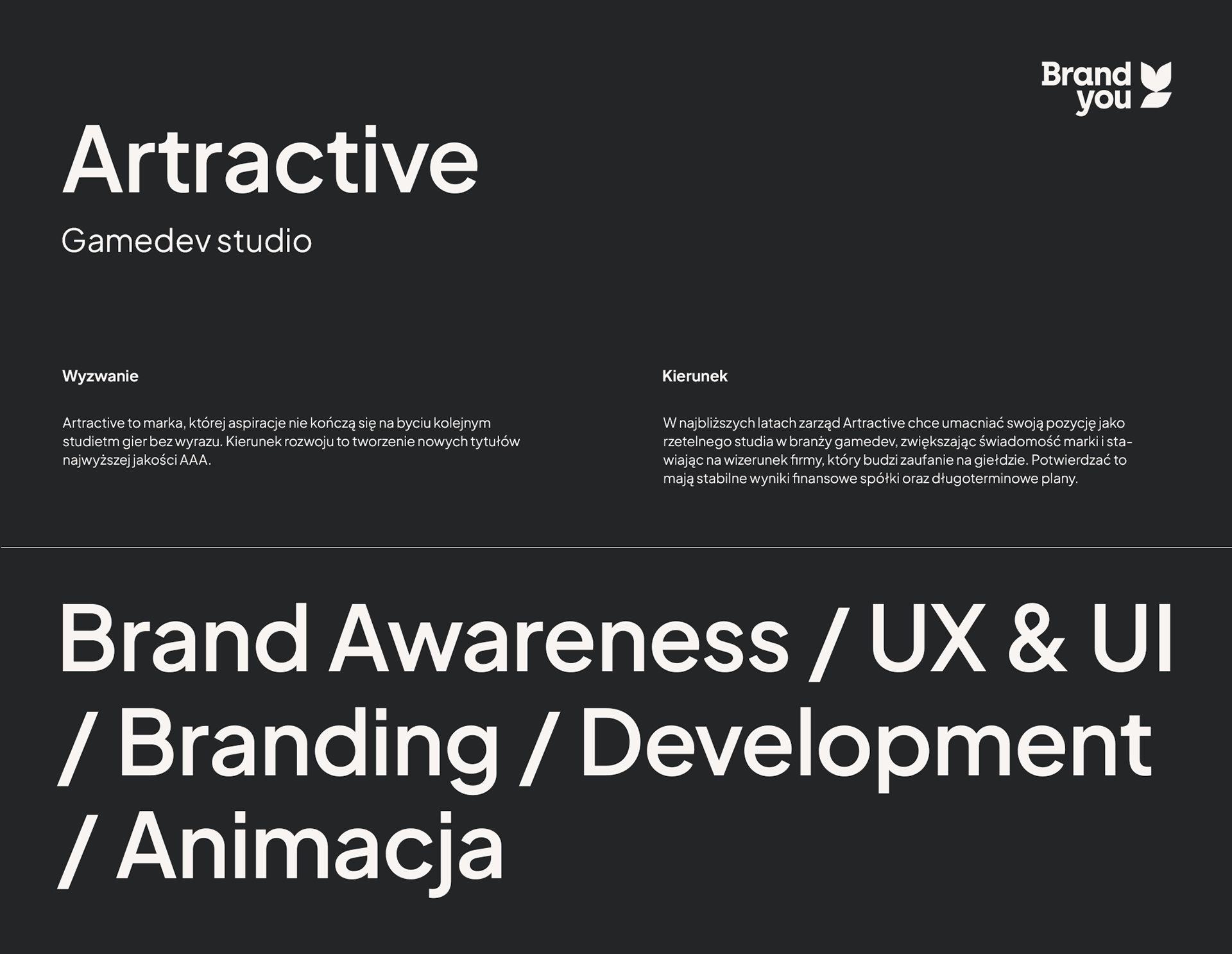 Brand you

Artractive

Gamedev studio

Wyzwanie

Artractive to marka, której aspiracje nie kończą się na byciu kolejnym studietm gier bez wyrazu. Kierunek rozwoju to tworzenie nowych tytułów najwyższej jakości AAA.

Kierunek

W najbliższych latach zarząd Artractive chce umacniać swoją pozycję jako rzetelnego studia w branży gamedev, zwiększając świadomość marki i stawiając na wizerunek firmy, który budzi zaufanie na giełdzie. Potwierdzać to mają stabilne wyniki finansowe spółki oraz długoterminowe plany.

Brand Awareness / UX & UI / Branding / Development / Animacja